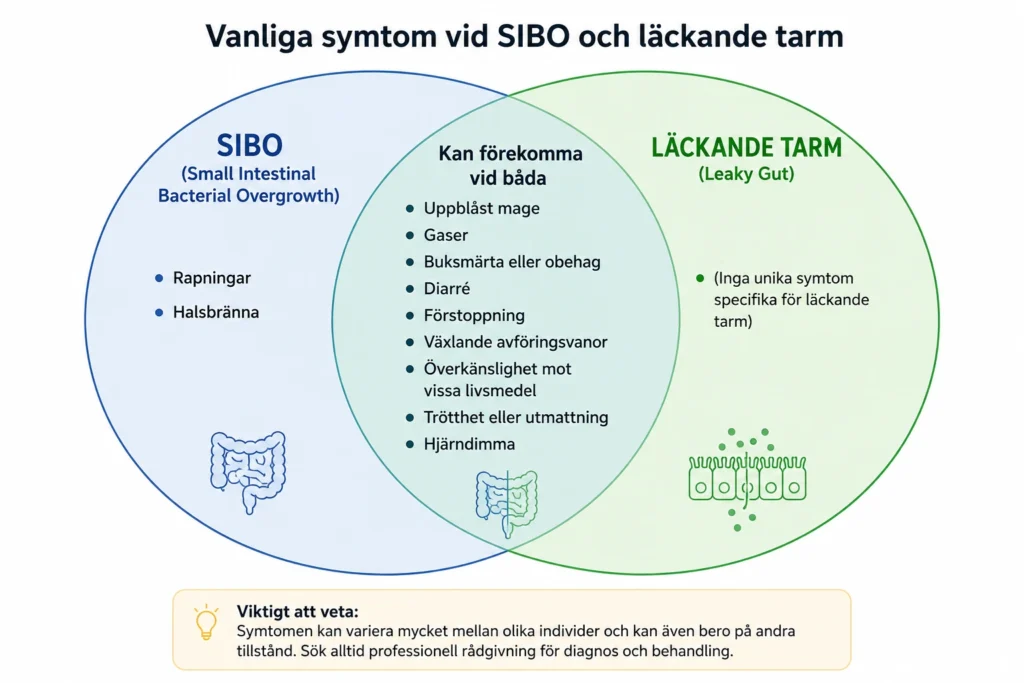 Vanliga symtom vid SIBO och läckande tarm

SIBO
(Small Intestinal Bacterial Overgrowth)

- Rapningar
- Halsbränna

Kan förekomma vid båda

- Uppblåst mage
- Gaser
- Buksmärta eller obehag
- Diarré
- Förstoppning
- Växlande avföringsvanor
- Överkänslighet mot vissa livsmedel
- Trötthet eller utmattning
- Hjärndimma

LÄCKANDE TARM
(Leaky Gut)

- (Inga unika symtom specifika för läckande tarm)

Viktigt att veta:
Symtomen kan variera mycket mellan olika individer och kan även bero på andra tillstånd. Sök alltid professionell rådgivning för diagnos och behandling.